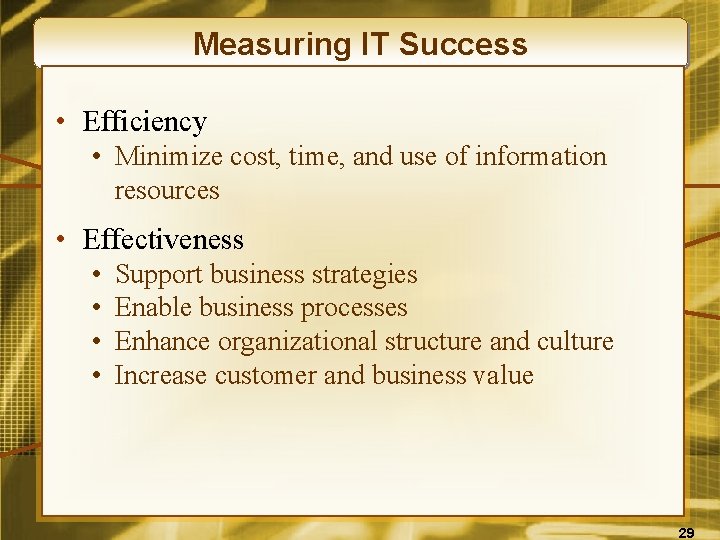 Measuring IT Success

• Efficiency
  • Minimize cost, time, and use of information resources

• Effectiveness
  • Support business strategies
  • Enable business processes
  • Enhance organizational structure and culture
  • Increase customer and business value

29